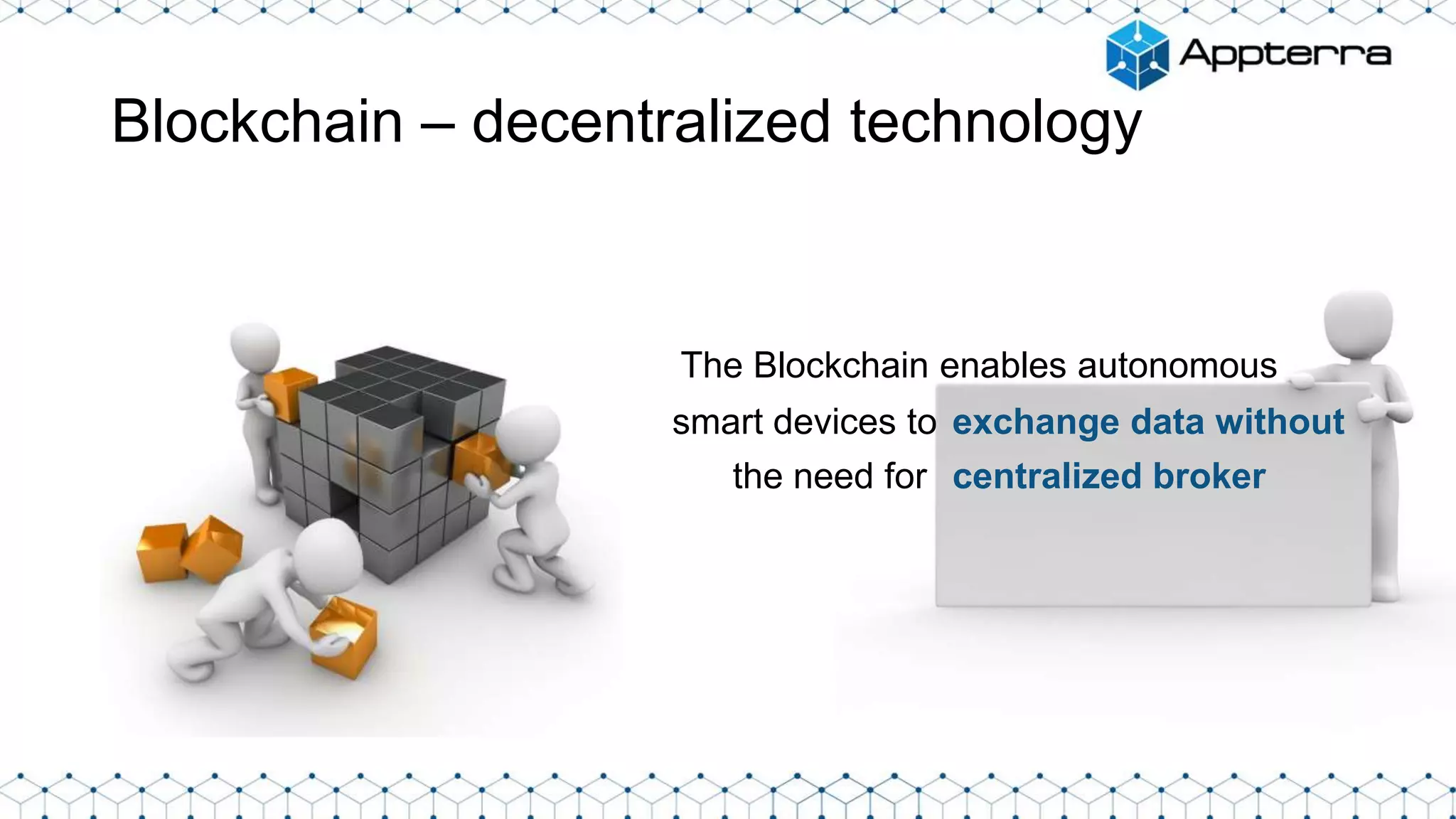 Appterra

Blockchain – decentralized technology

The Blockchain enables autonomous smart devices to exchange data without the need for centralized broker